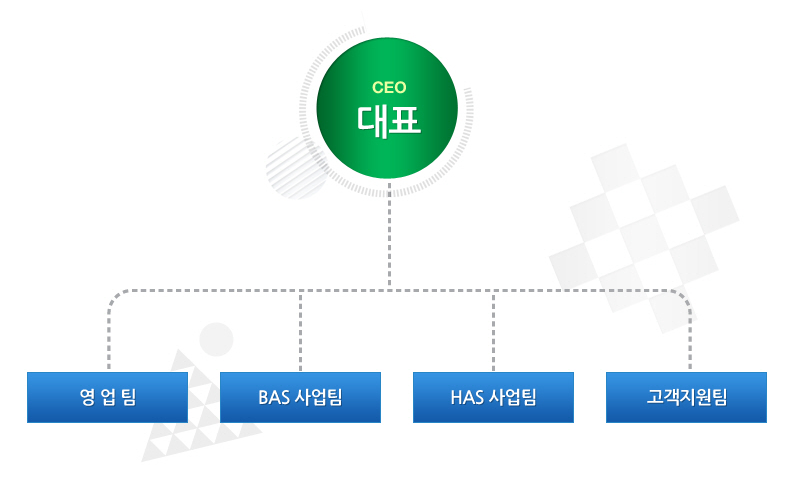 CEO
대표

영 업 팀

BAS 사업팀

HAS 사업팀

고객지원팀